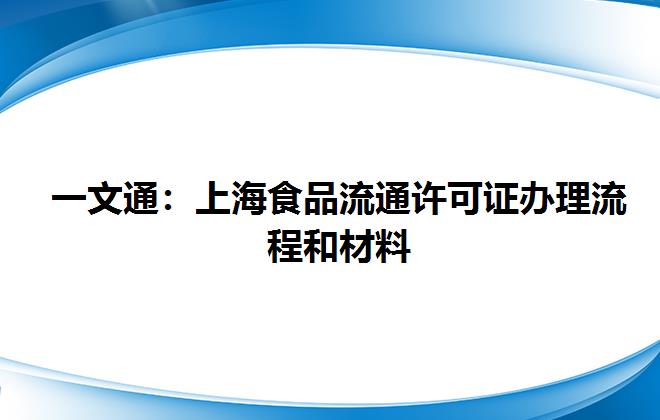 一文通：上海食品流通许可证办理流程和材料